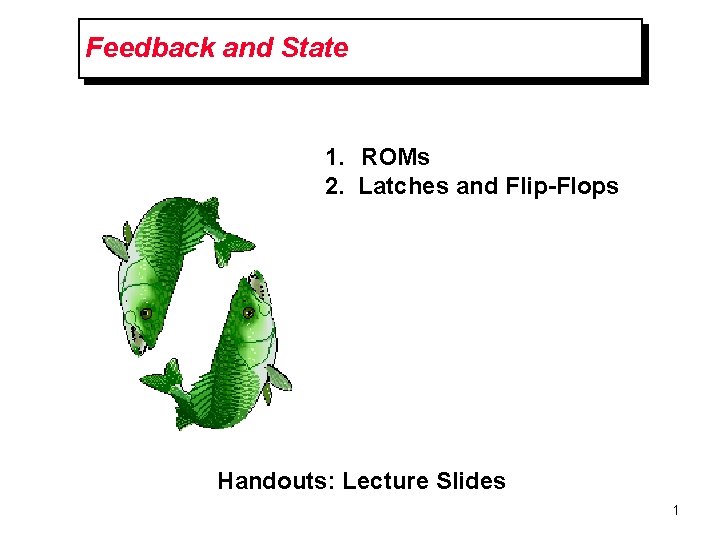 Feedback and State

1. ROMs
2. Latches and Flip-Flops

Handouts: Lecture Slides

1